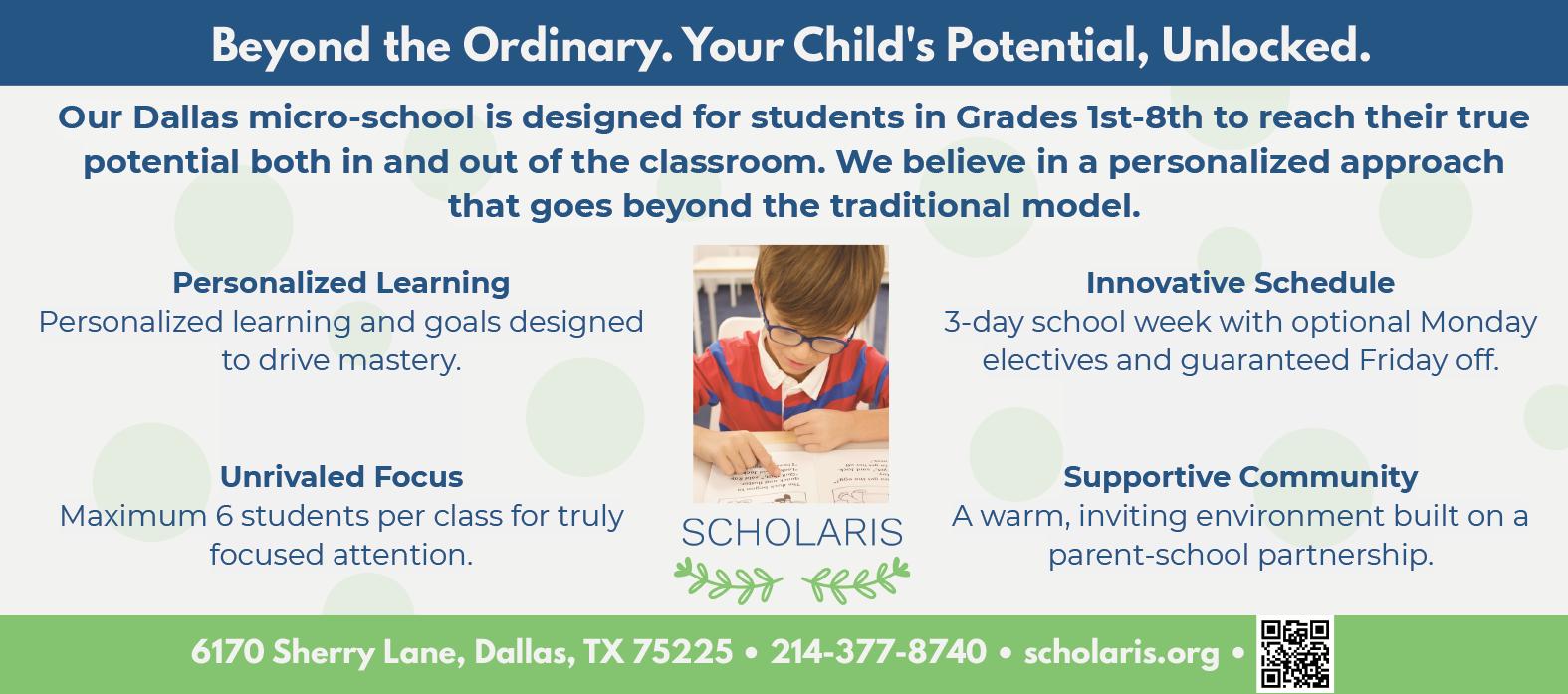 Beyond the Ordinary. Your Child's Potential, Unlocked.

Our Dallas micro-school is designed for students in Grades 1st-8th to reach their true potential both in and out of the classroom. We believe in a personalized approach that goes beyond the traditional model.

Personalized Learning
Personalized learning and goals designed to drive mastery.

Unrivaled Focus
Maximum 6 students per class for truly focused attention.

SCHOLARIS

Innovative Schedule
3-day school week with optional Monday electives and guaranteed Friday off.

Supportive Community
A warm, inviting environment built on a parent-school partnership.

6170 Sherry Lane, Dallas, TX 75225 • 214-377-8740 • scholaris.org •